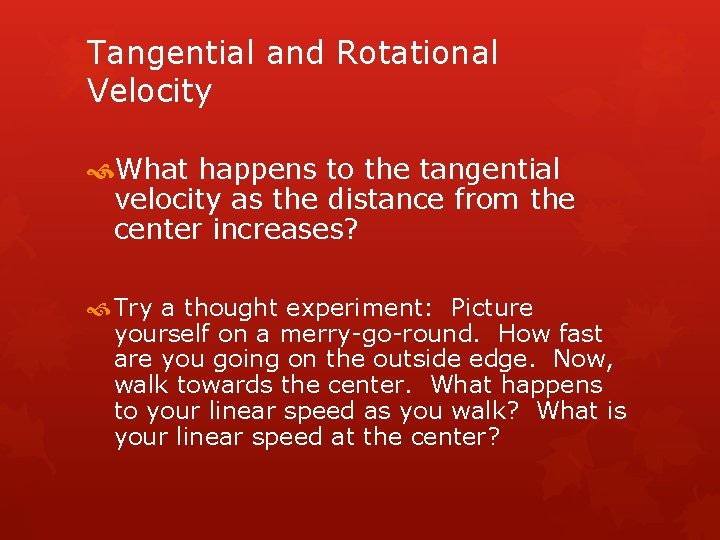 Tangential and Rotational Velocity

What happens to the tangential velocity as the distance from the center increases?

Try a thought experiment: Picture yourself on a merry-go-round. How fast are you going on the outside edge. Now, walk towards the center. What happens to your linear speed as you walk? What is your linear speed at the center?